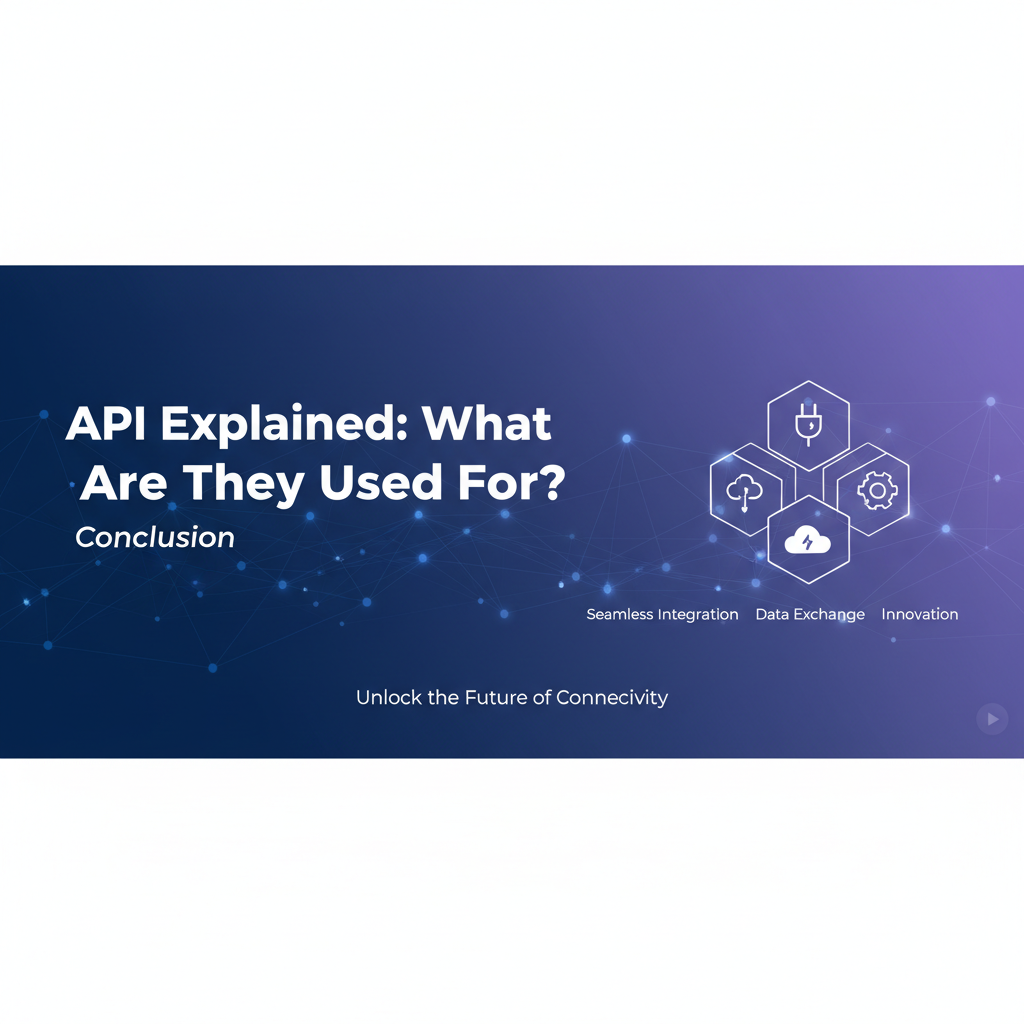 API Explained: What Are They Used For?

Conclusion

Seamless Integration Data Exchange Innovation

Unlock the Future of Connecivity